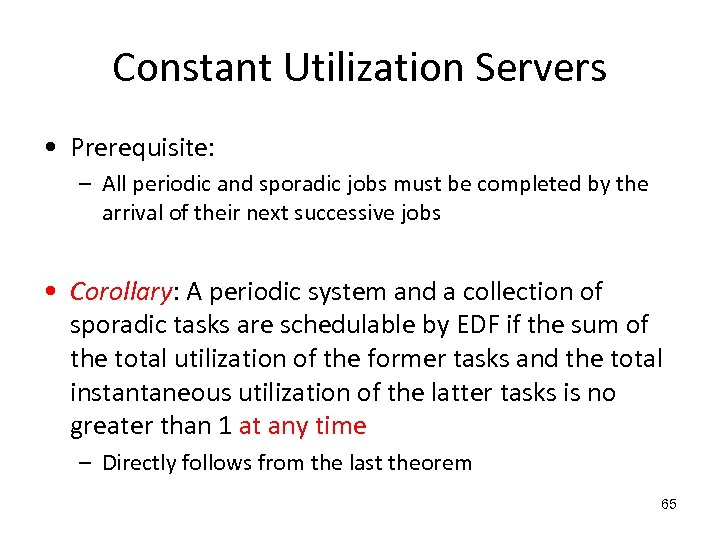 Constant Utilization Servers

• Prerequisite:
– All periodic and sporadic jobs must be completed by the arrival of their next successive jobs

• Corollary: A periodic system and a collection of sporadic tasks are schedulable by EDF if the sum of the total utilization of the former tasks and the total instantaneous utilization of the latter tasks is no greater than 1 at any time
– Directly follows from the last theorem

65